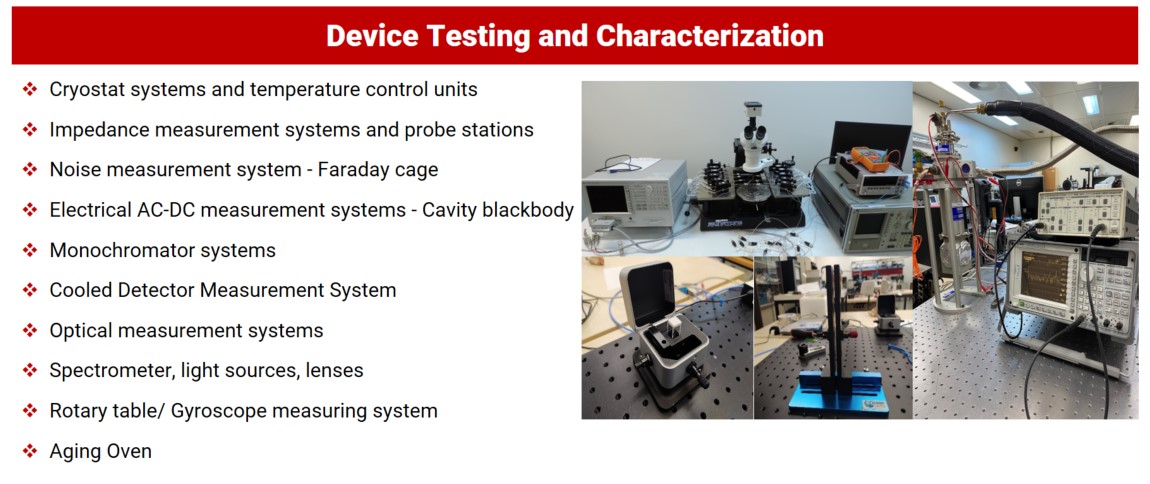 Device Testing and Characterization

❖ Cryostat systems and temperature control units
❖ Impedance measurement systems and probe stations
❖ Noise measurement system - Faraday cage
❖ Electrical AC-DC measurement systems - Cavity blackbody
❖ Monochromator systems
❖ Cooled Detector Measurement System
❖ Optical measurement systems
❖ Spectrometer, light sources, lenses
❖ Rotary table/ Gyroscope measuring system
❖ Aging Oven